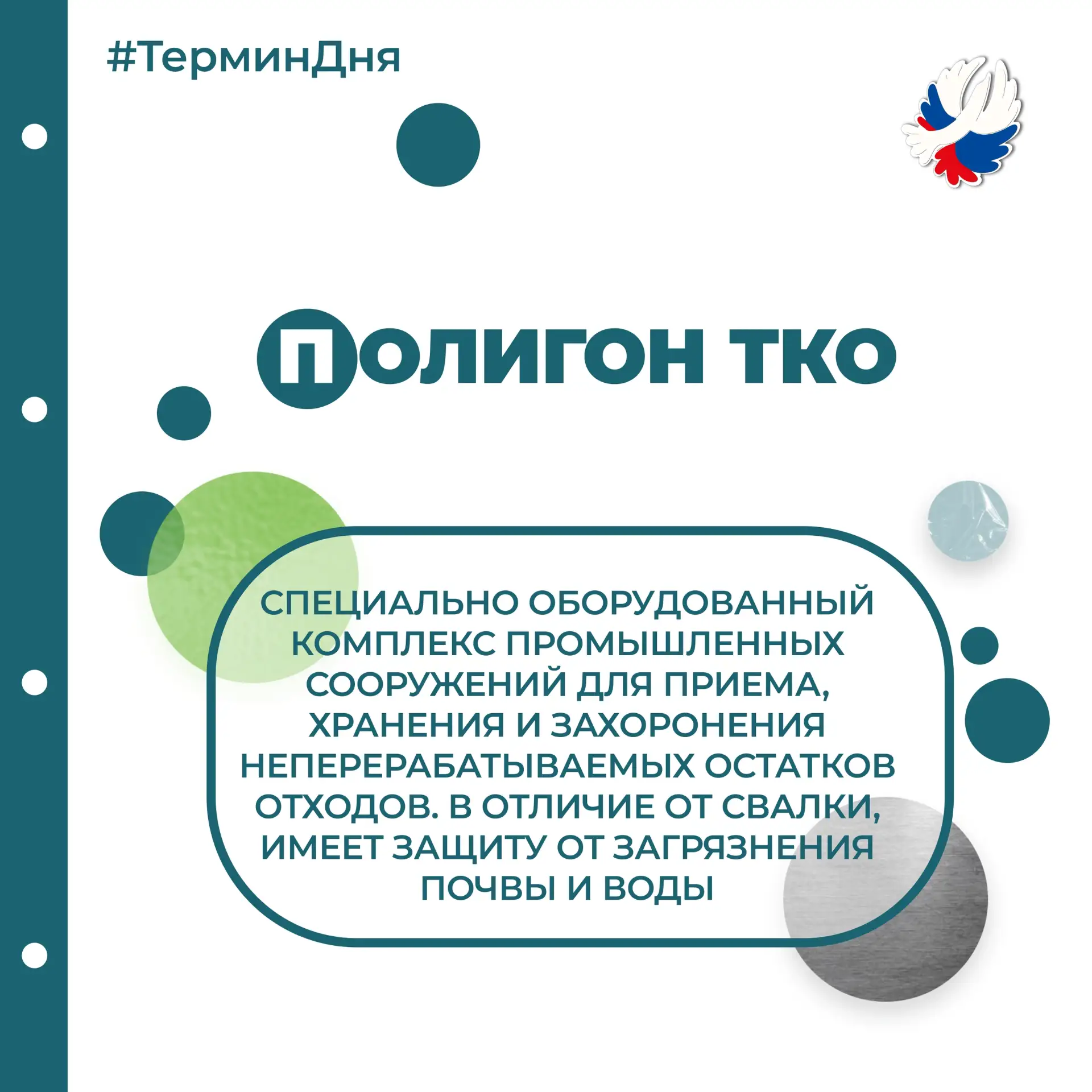 #ТерминДня

ПОЛИГОН ТКО

СПЕЦИАЛЬНО ОБОРУДОВАННЫЙ КОМПЛЕКС ПРОМЫШЛЕННЫХ СООРУЖЕНИЙ ДЛЯ ПРИЕМА, ХРАНЕНИЯ И ЗАХОРОНЕНИЯ НЕПЕРЕРАБАТЫВАЕМЫХ ОСТАТКОВ ОТХОДОВ. В ОТЛИЧИЕ ОТ СВАЛКИ, ИМЕЕТ ЗАЩИТУ ОТ ЗАГРЯЗНЕНИЯ ПОЧВЫ И ВОДЫ